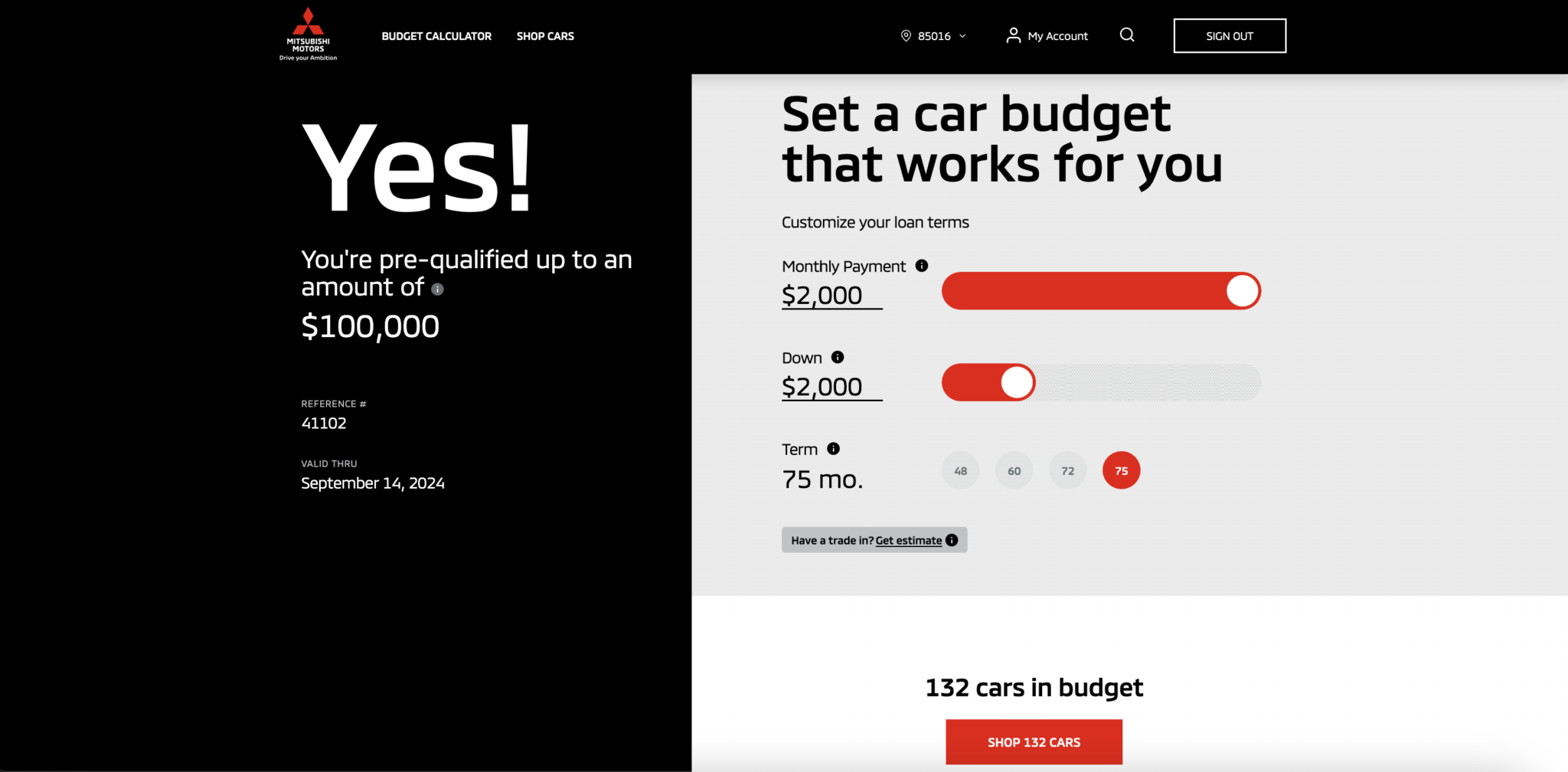 MITSUBISHI MOTORS
Drive your Ambition

BUDGET CALCULATOR SHOP CARS

85016 My Account SIGN OUT

Yes!

You're pre-qualified up to an amount of

$100,000

REFERENCE #
41102

VALID THRU
September 14, 2024

Set a car budget that works for you

Customize your loan terms

Monthly Payment
$2,000

Down
$2,000

Term
75 mo.

48 60 72 75

Have a trade in? Get estimate

132 cars in budget

SHOP 132 CARS